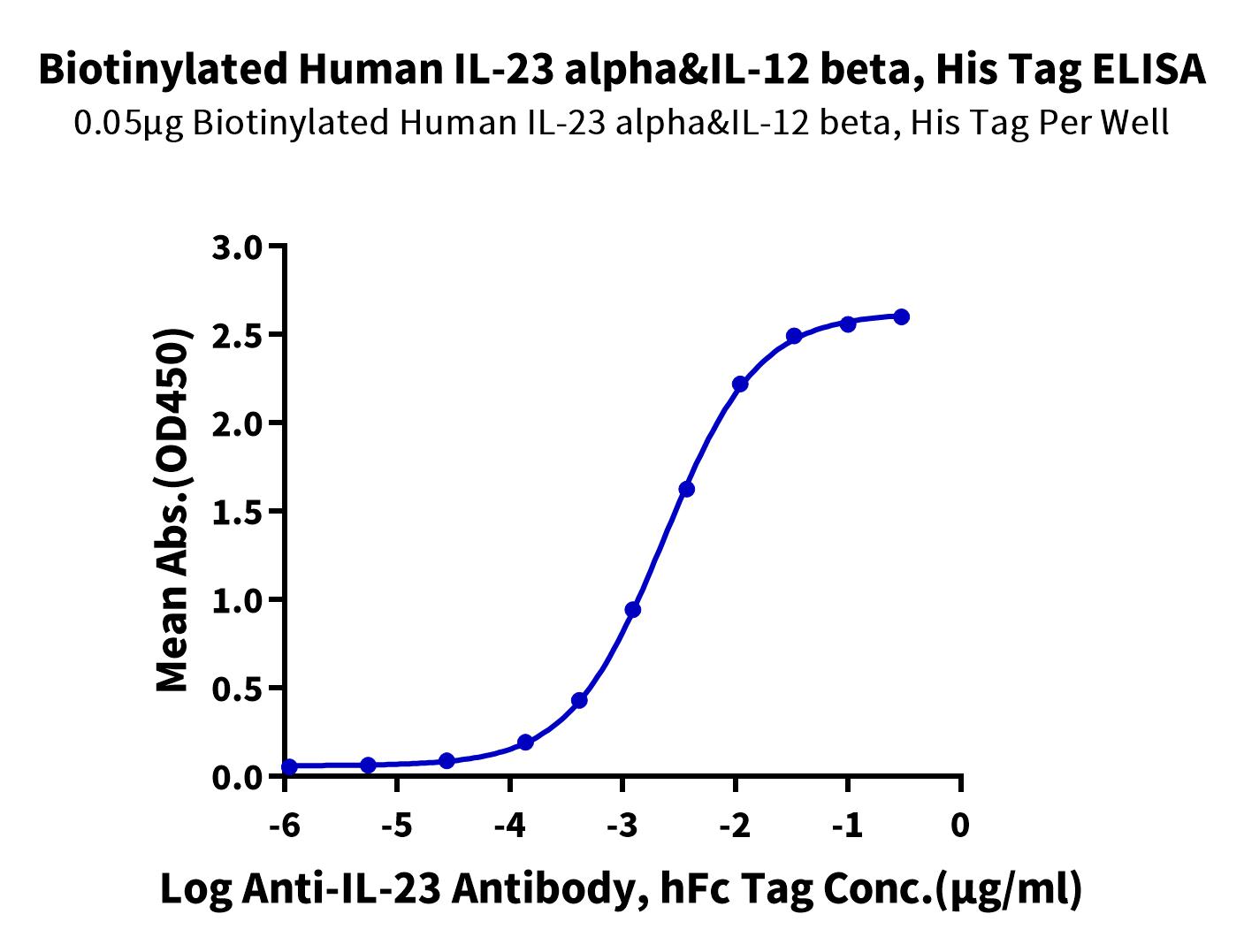 Biotinylated Human IL-23 alpha&IL-12 beta, His Tag ELISA
0.05μg Biotinylated Human IL-23 alpha&IL-12 beta, His Tag Per Well

Mean Abs.(OD450)

3.0
2.5
2.0
1.5
1.0
0.5
0.0

-6
-5
-4
-3
-2
-1
0

Log Anti-IL-23 Antibody, hFc Tag Conc.(μg/ml)